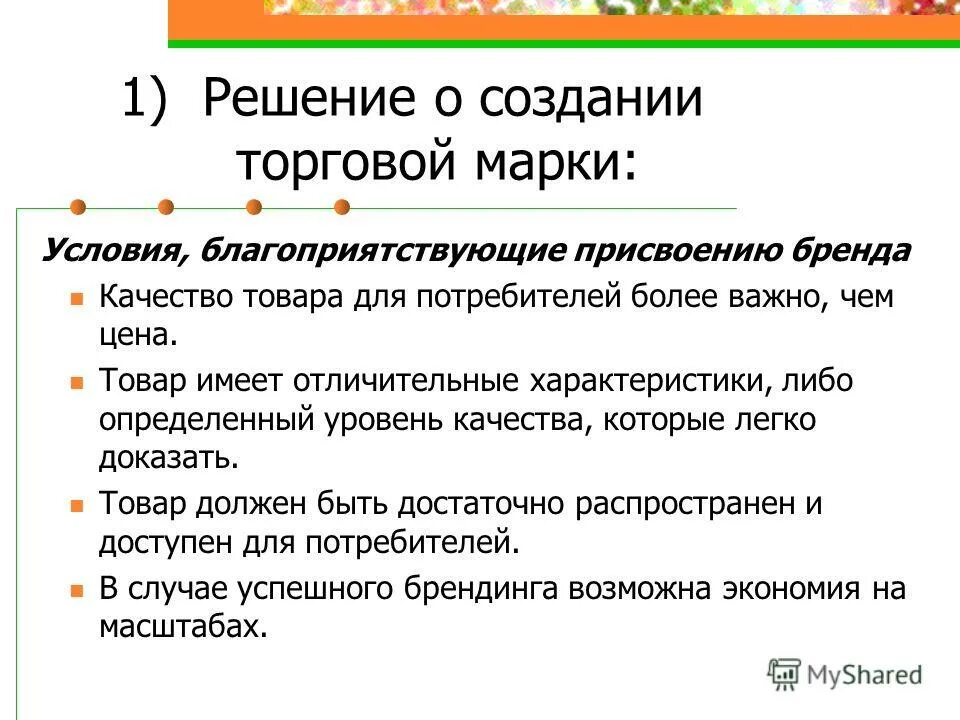 1) Решение о создании торговой марки:

Условия, благоприятствующие присвоению бренда

- Качество товара для потребителей более важно, чем цена.
- Товар имеет отличительные характеристики, либо определенный уровень качества, которые легко доказать.
- Товар должен быть достаточно распространен и доступен для потребителей.
- В случае успешного брендинга возможна экономия на масштабах.

MyShared